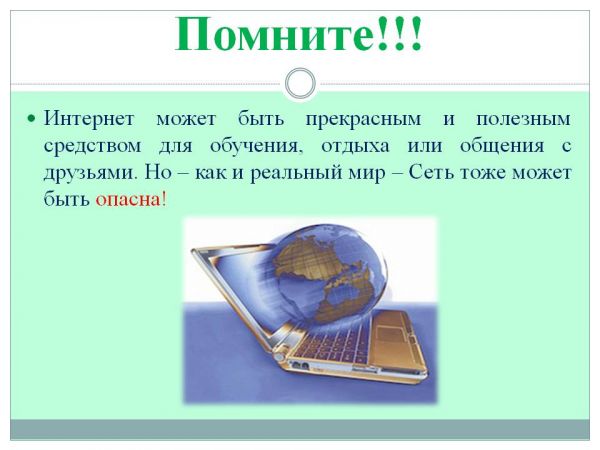 Помните!!!

• Интернет может быть прекрасным и полезным средством для обучения, отдыха или общения с друзьями. Но – как и реальный мир – Сеть тоже может быть опасна!